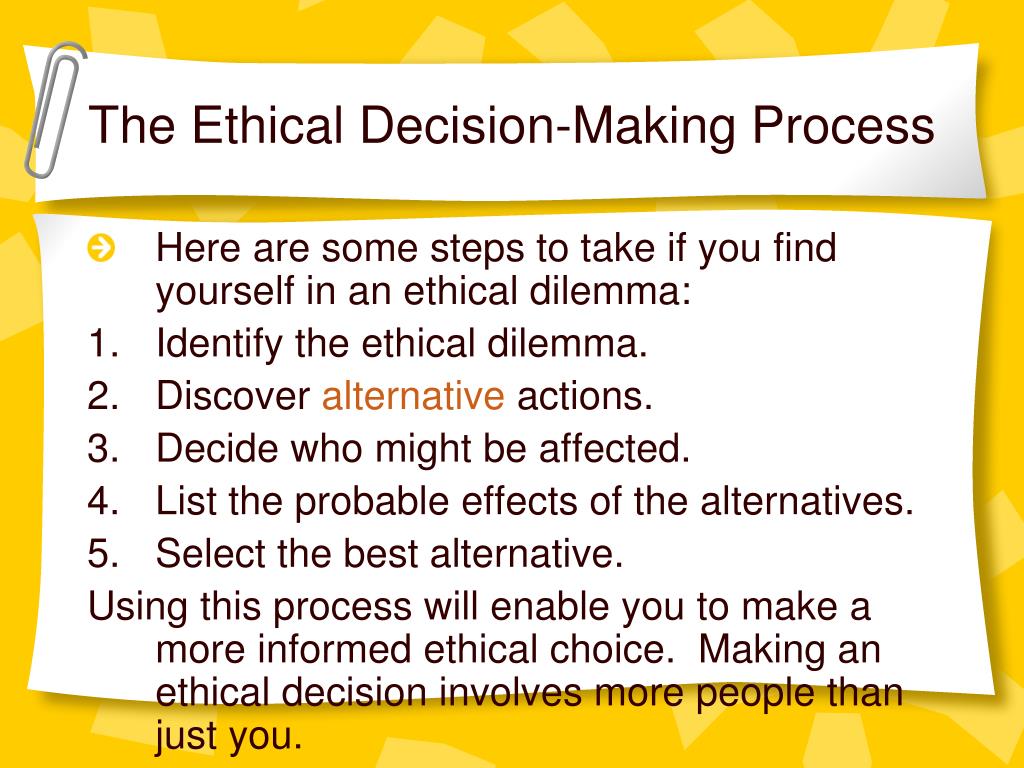 The Ethical Decision-Making Process

Here are some steps to take if you find yourself in an ethical dilemma:

1. Identify the ethical dilemma.
2. Discover alternative actions.
3. Decide who might be affected.
4. List the probable effects of the alternatives.
5. Select the best alternative.

Using this process will enable you to make a more informed ethical choice. Making an ethical decision involves more people than just you.